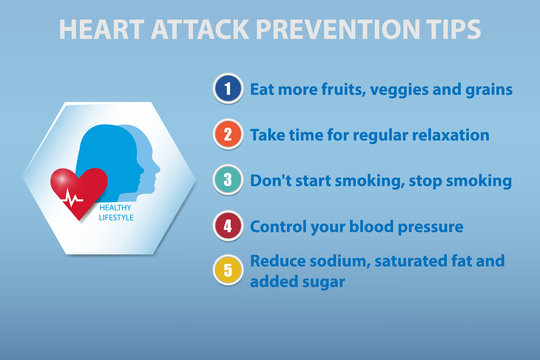 HEART ATTACK PREVENTION TIPS

HEALTHY LIFESTYLE

1 Eat more fruits, veggies and grains

2 Take time for regular relaxation

3 Don't start smoking, stop smoking

4 Control your blood pressure

5 Reduce sodium, saturated fat and added sugar